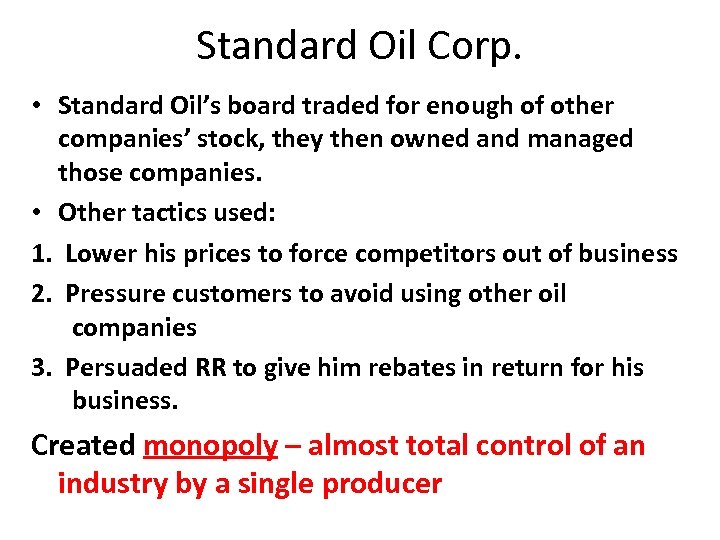 Standard Oil Corp.

• Standard Oil's board traded for enough of other companies' stock, they then owned and managed those companies.

• Other tactics used:

1. Lower his prices to force competitors out of business

2. Pressure customers to avoid using other oil companies

3. Persuaded RR to give him rebates in return for his business.

Created monopoly – almost total control of an industry by a single producer